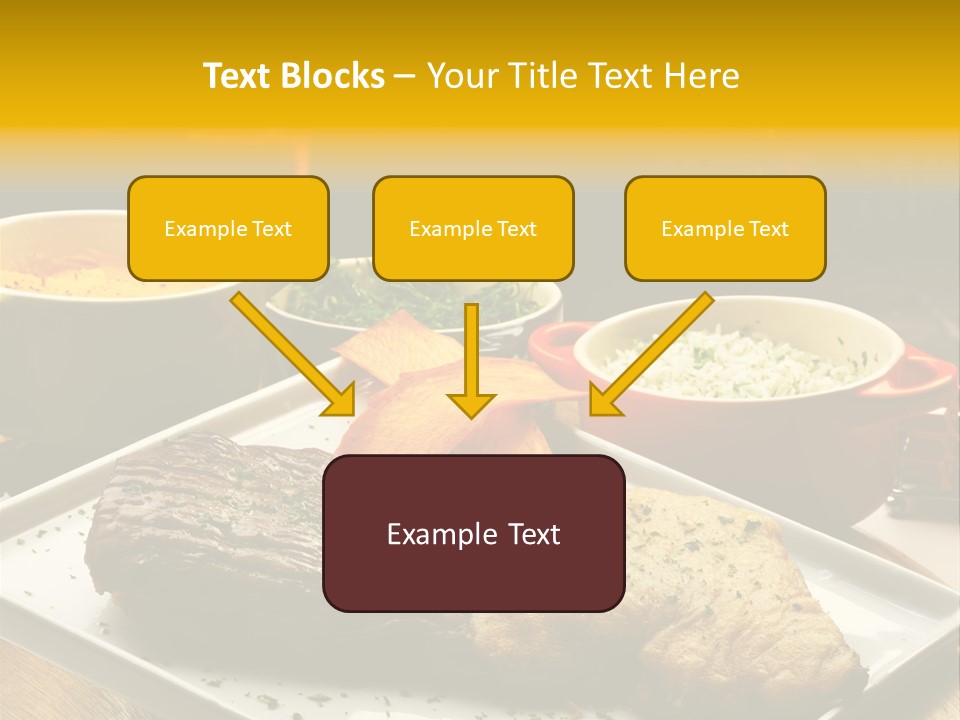 Text Blocks – Your Title Text Here

Example Text

Example Text

Example Text

Example Text